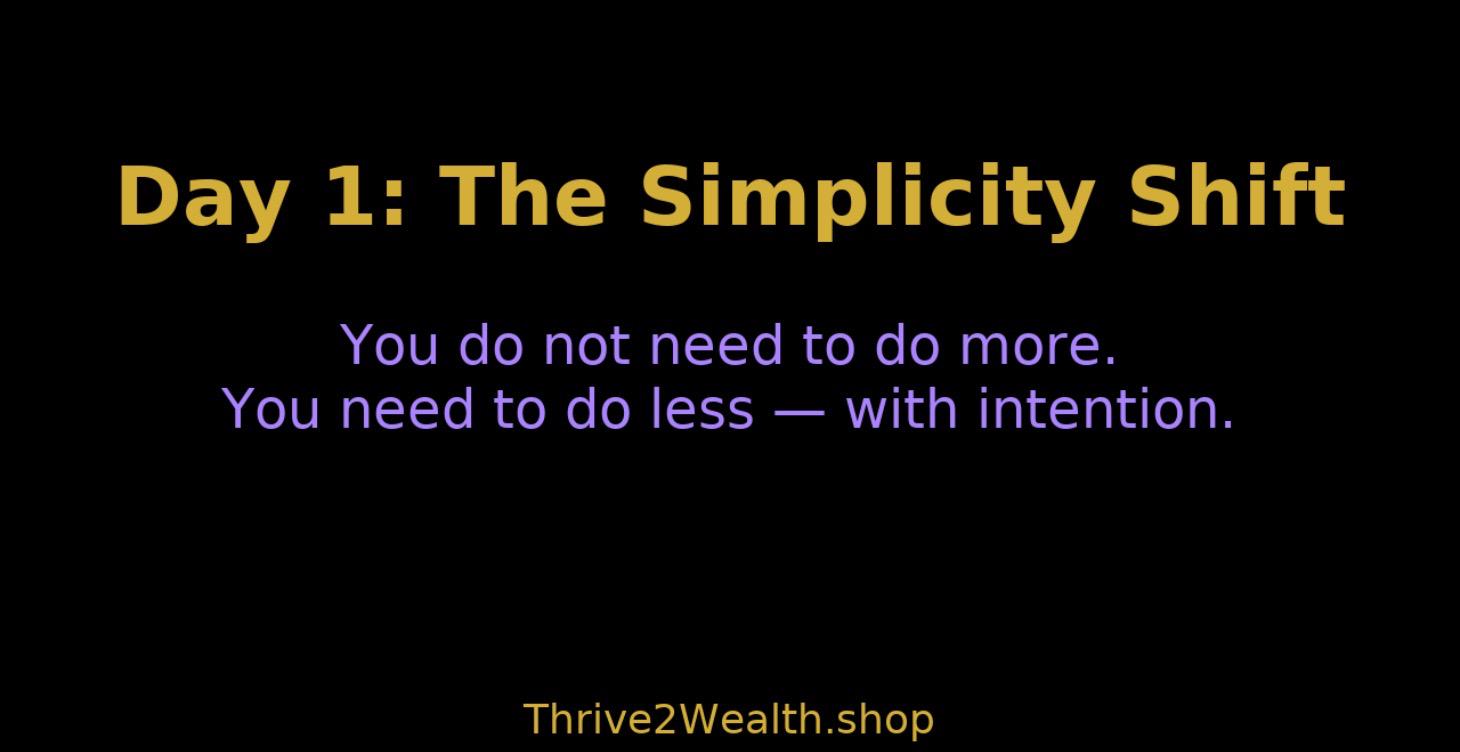 Day 1: The Simplicity Shift

You do not need to do more.
You need to do less — with intention.

Thrive2Wealth.shop